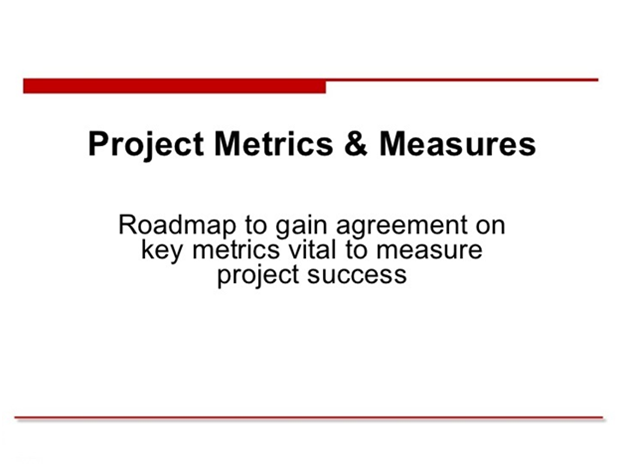 Project Metrics & Measures

Roadmap to gain agreement on key metrics vital to measure project success